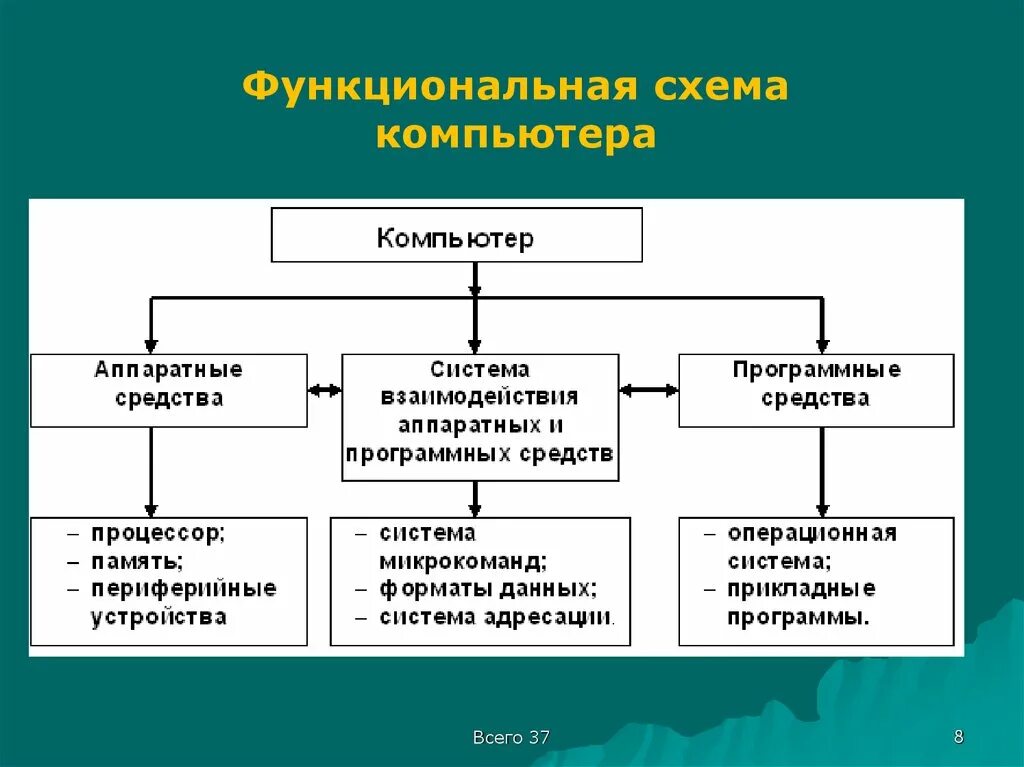 Функциональная схема компьютера

Компьютер

Аппаратные средства

Система взаимодействия аппаратных и программных средств

Программные средства

– процессор;
– память;
– периферийные устройства

– система микрокоманд;
– форматы данных;
– система адресации.

– операционная система;
– прикладные программы.

Всего 37

8